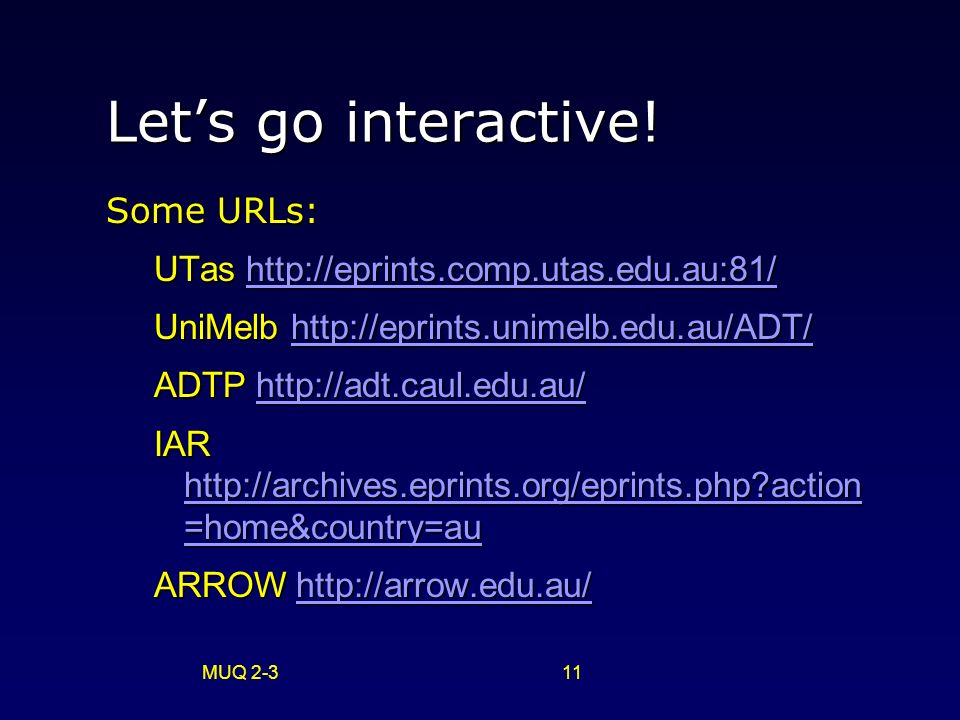 Let’s go interactive!

Some URLs:

UTas http://eprints.comp.utas.edu.au:81/

UniMelb http://eprints.unimelb.edu.au/ADT/

ADTP http://adt.caul.edu.au/

IAR http://archives.eprints.org/eprints.php?action=home&country=au

ARROW http://arrow.edu.au/

MUQ 2-3

11